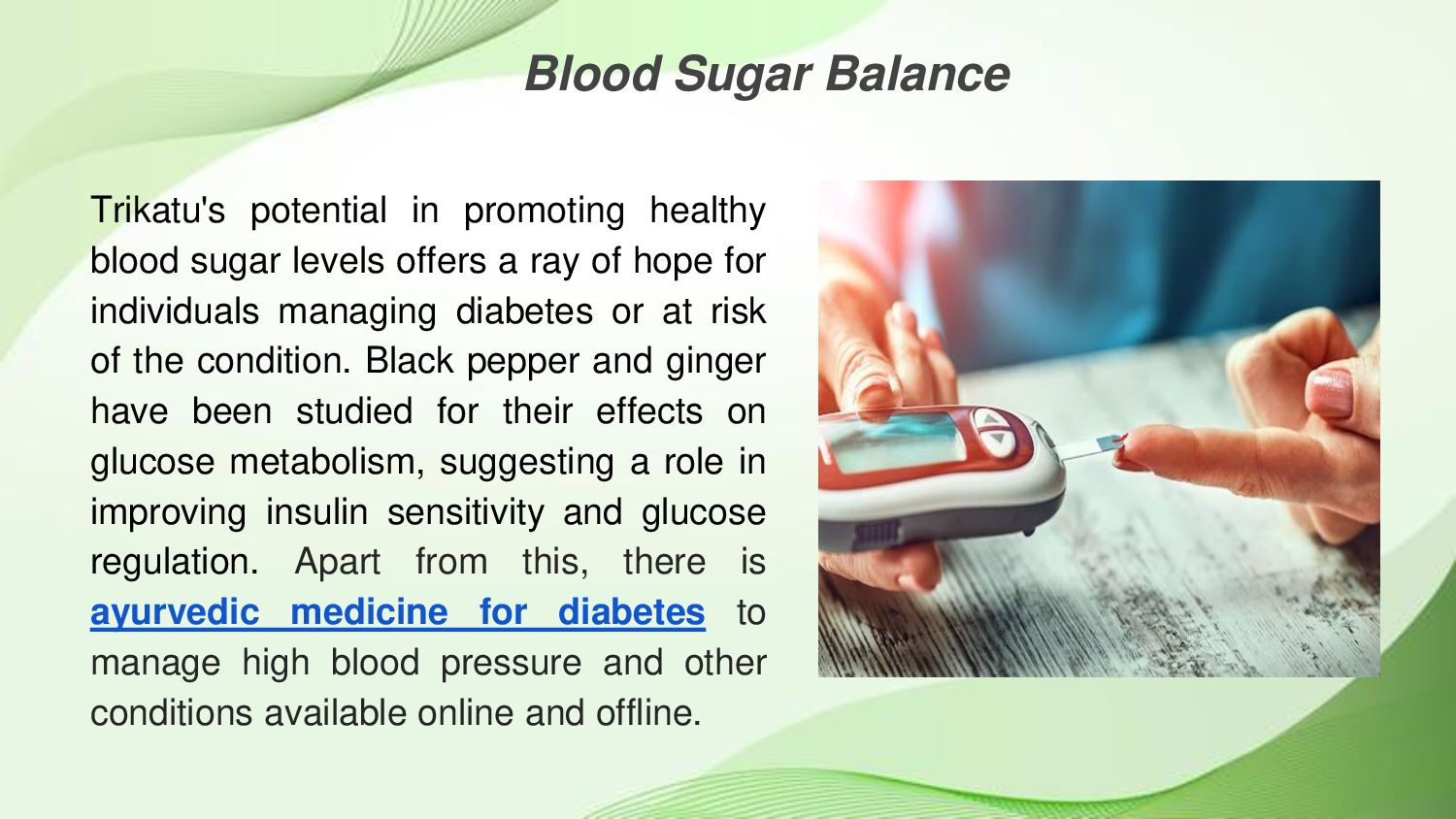 Blood Sugar Balance

Trikatu's potential in promoting healthy blood sugar levels offers a ray of hope for individuals managing diabetes or at risk of the condition. Black pepper and ginger have been studied for their effects on glucose metabolism, suggesting a role in improving insulin sensitivity and glucose regulation. Apart from this, there is ayurvedic medicine for diabetes to manage high blood pressure and other conditions available online and offline.